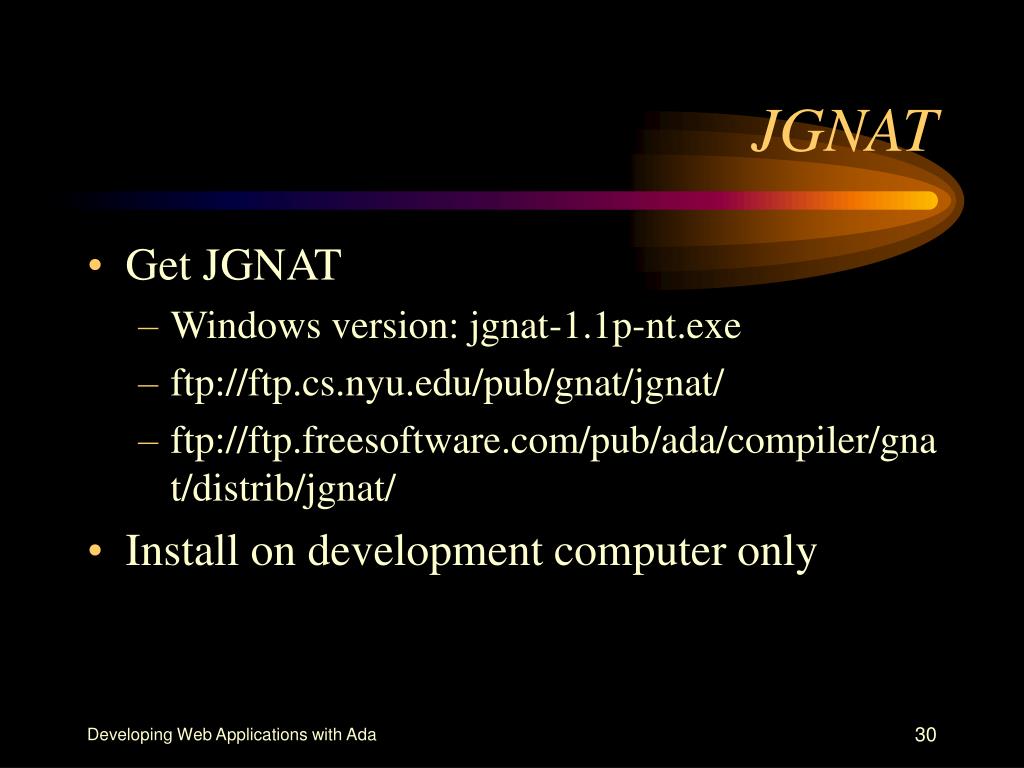 JGNAT

• Get JGNAT
– Windows version: jgnat-1.1p-nt.exe
– ftp://ftp.cs.nyu.edu/pub/gnat/jgnat/
– ftp://ftp.freesoftware.com/pub/ada/compiler/gnat/distrib/jgnat/
• Install on development computer only

Developing Web Applications with Ada
30